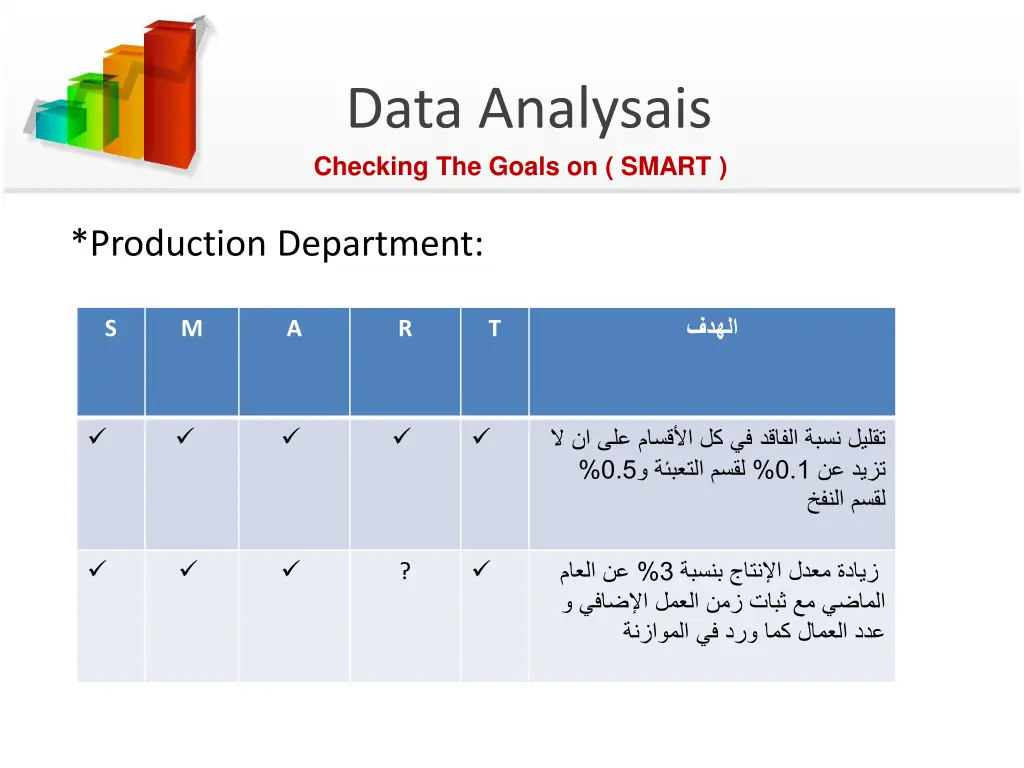 Data Analysais

Checking The Goals on ( SMART )

*Production Department:

| S | M | A | R | T | الهدف |
|---|---|---|---|---|---|
| ✓ | ✓ | ✓ | ✓ | ✓ | تقليل نسبة الفاقد في كل الأقسام على ان لا تزيد عن 0.1% لقسم التعبئة و0.5% لقسم النفخ |
| ✓ | ✓ | ✓ | ? | ✓ | زيادة معدل الإنتاج بنسبة 3% عن العام الماضي مع ثبات زمن العمل الإضافي و عدد العمال كما ورد في الموازنة |